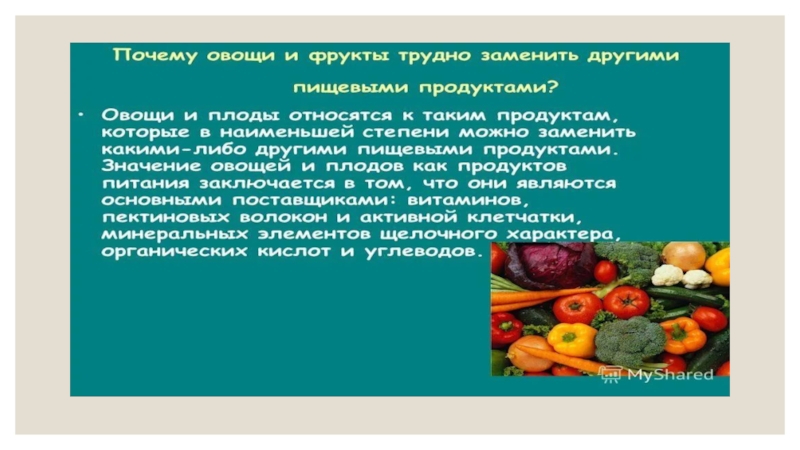 Почему овощи и фрукты трудно заменить другими пищевыми продуктами?

• Овощи и плоды относятся к таким продуктам, которые в наименьшей степени можно заменить какими-либо другими пищевыми продуктами. Значение овощей и плодов как продуктов питания заключается в том, что они являются основными поставщиками: витаминов, пектиновых волокон и активной клетчатки, минеральных элементов щелочного характера, органических кислот и углеводов.

MyShared